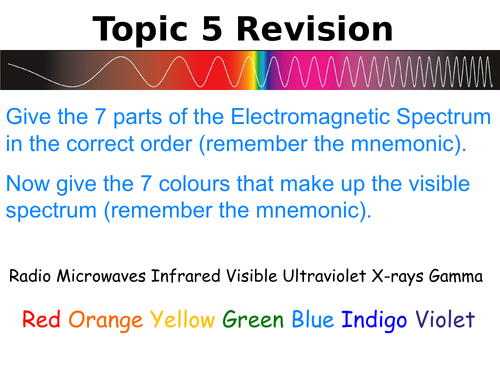 Topic 5 Revision

Give the 7 parts of the Electromagnetic Spectrum in the correct order (remember the mnemonic).

Now give the 7 colours that make up the visible spectrum (remember the mnemonic).

Radio Microwaves Infrared Visible Ultraviolet X-rays Gamma

Red Orange Yellow Green Blue Indigo Violet